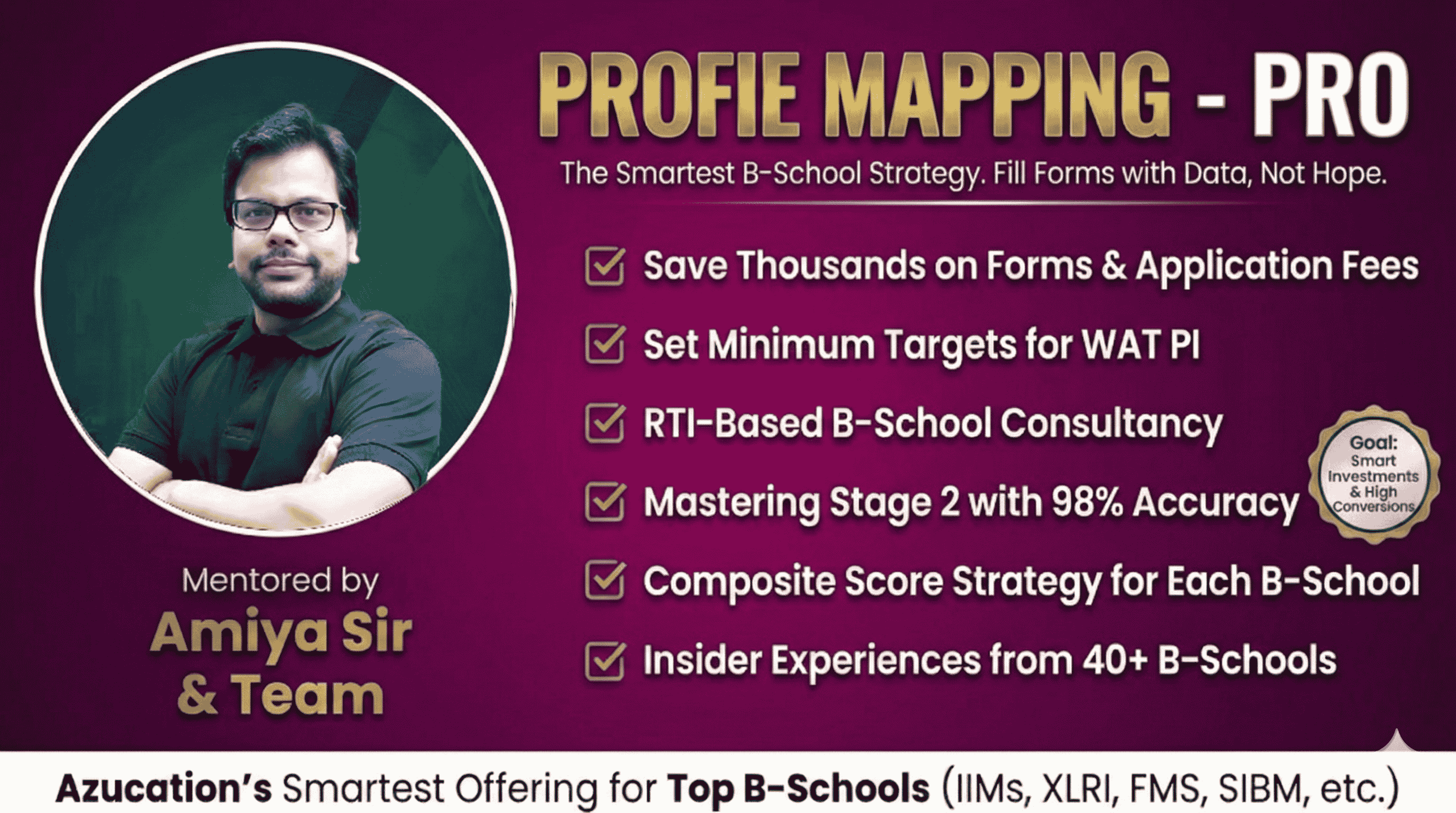 PROFIE MAPPING - PRO

The Smartest B-School Strategy. Fill Forms with Data, Not Hope.

Save Thousands on Forms & Application Fees

Set Minimum Targets for WAT PI

RTI-Based B-School Consultancy

Mastering Stage 2 with 98% Accuracy

Composite Score Strategy for Each B-School

Insider Experiences from 40+ B-Schools

Goal: Smart Investments & High Conversions

Mentored by
Amiya Sir
& Team

Azucation's Smartest Offering for Top B-Schools (IIMs, XLRI, FMS, SIBM, etc.)